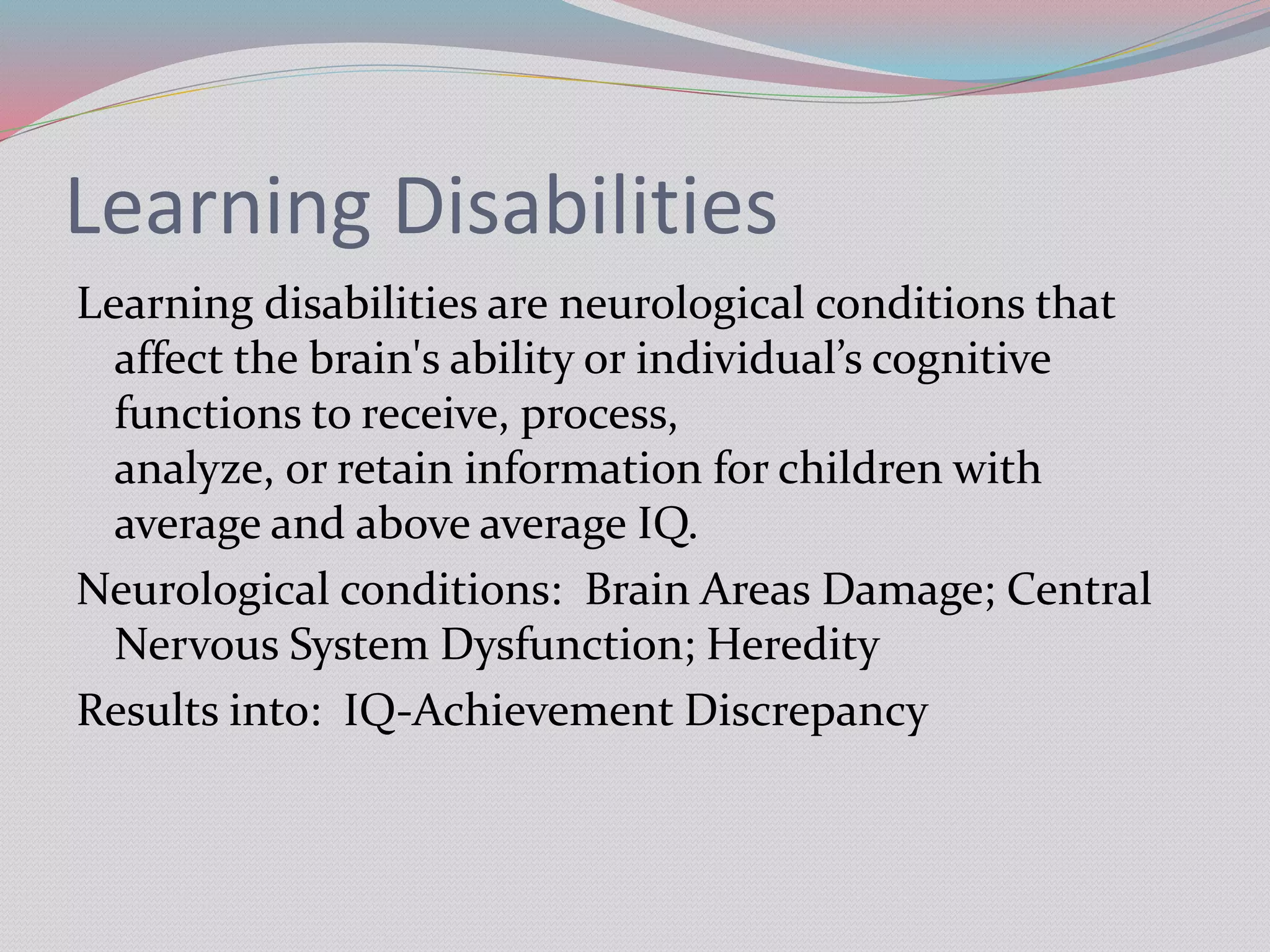 Learning Disabilities

Learning disabilities are neurological conditions that affect the brain's ability or individual’s cognitive functions to receive, process, analyze, or retain information for children with average and above average IQ.

Neurological conditions: Brain Areas Damage; Central Nervous System Dysfunction; Heredity

Results into: IQ-Achievement Discrepancy